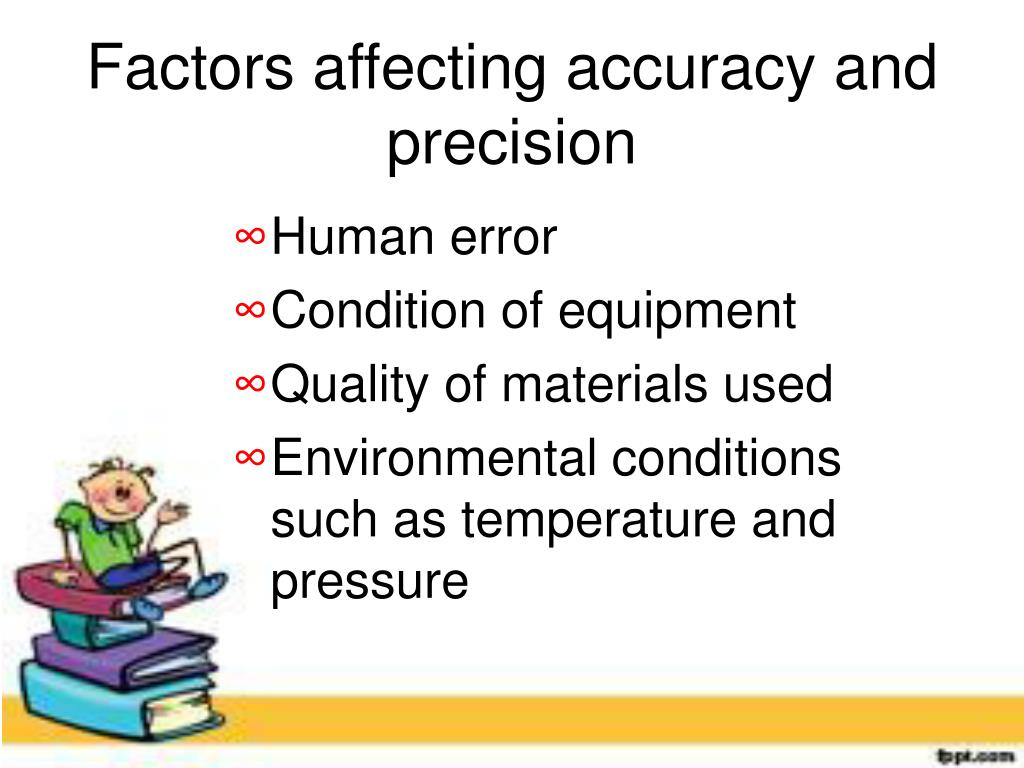 Factors affecting accuracy and precision

∞Human error
∞Condition of equipment
∞Quality of materials used
∞Environmental conditions such as temperature and pressure

fppt.com